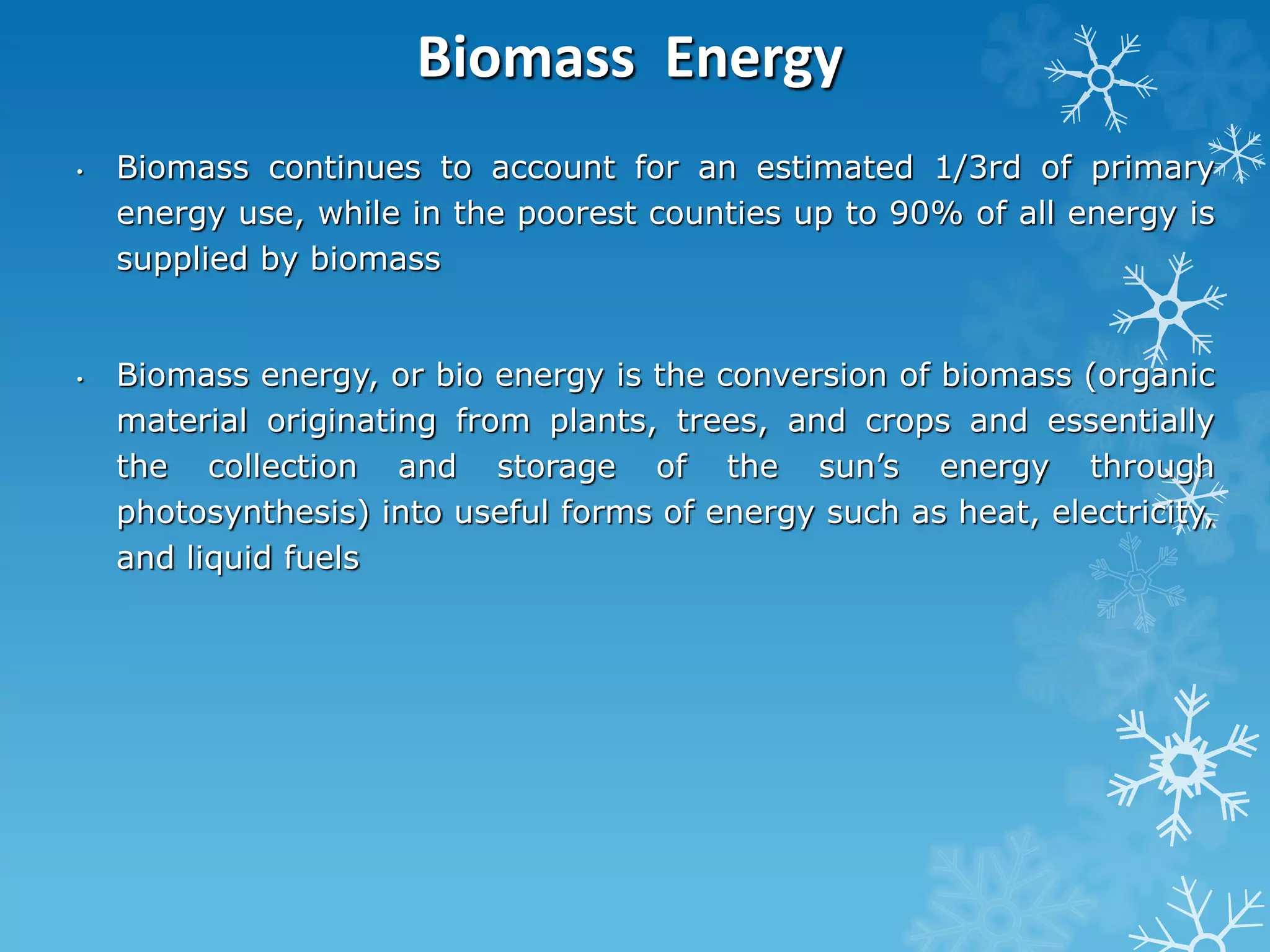 Biomass Energy

• Biomass continues to account for an estimated 1/3rd of primary energy use, while in the poorest counties up to 90% of all energy is supplied by biomass

• Biomass energy, or bio energy is the conversion of biomass (organic material originating from plants, trees, and crops and essentially the collection and storage of the sun's energy through photosynthesis) into useful forms of energy such as heat, electricity, and liquid fuels